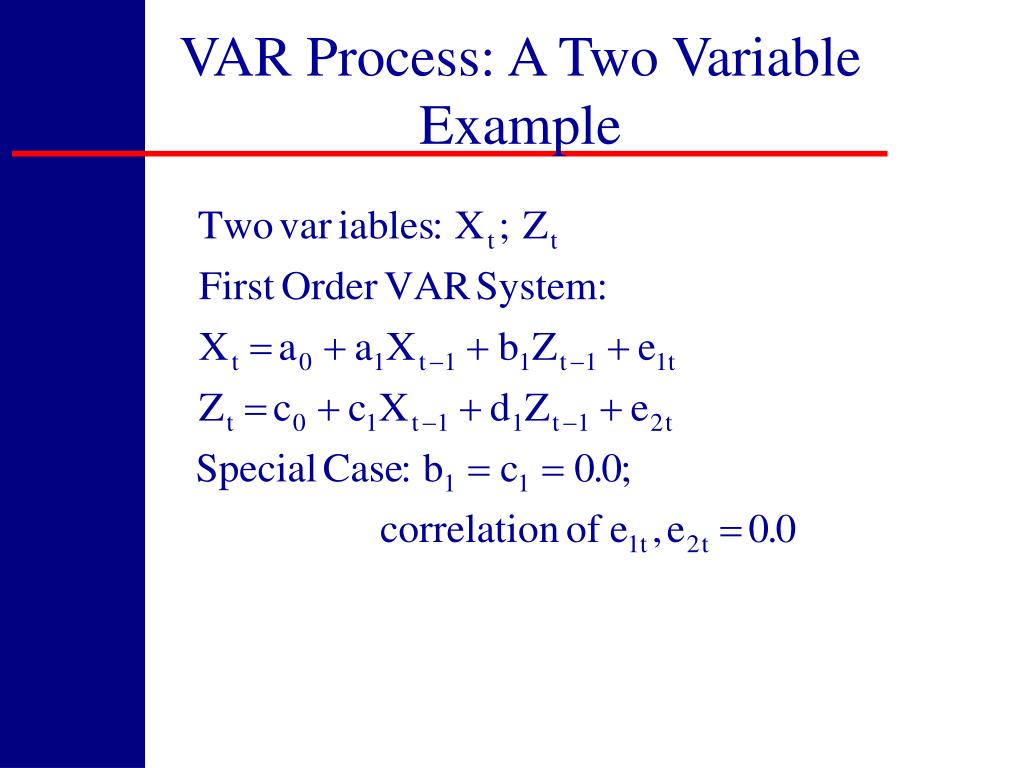 VAR Process: A Two Variable Example

Two variables: $X_t$; $Z_t$

First Order VAR System:

$X_t = a_0 + a_1 X_{t-1} + b_1 Z_{t-1} + e_{1t}$

$Z_t = c_0 + c_1 X_{t-1} + d_1 Z_{t-1} + e_{2t}$

Special Case: $b_1 = c_1 = 0.0$;

correlation of $e_{1t}, e_{2t} = 0.0$